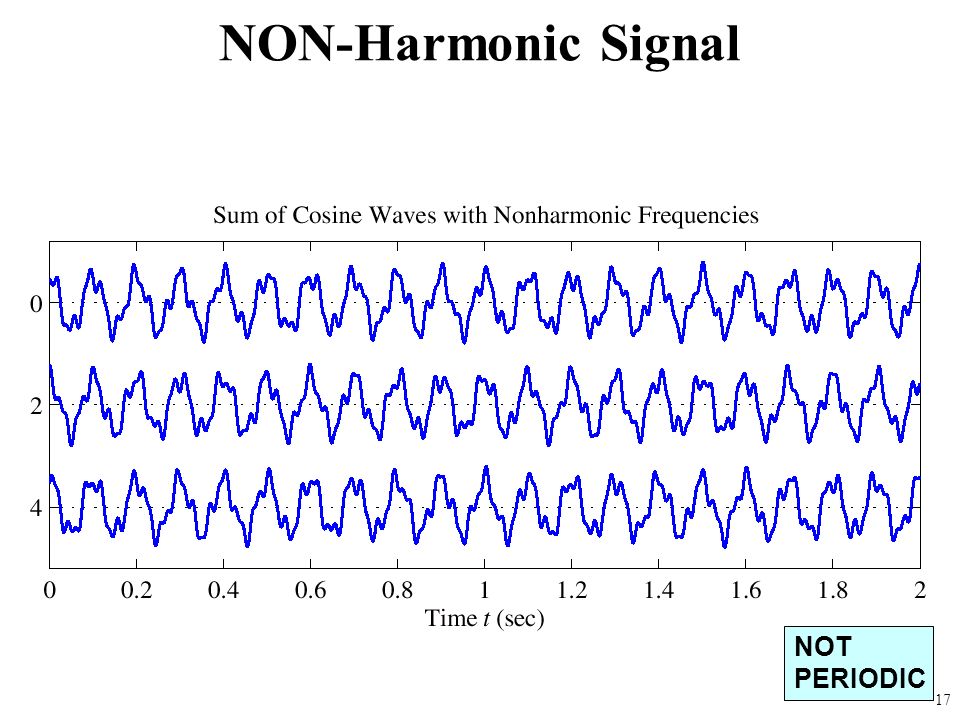 NON-Harmonic Signal

Sum of Cosine Waves with Nonharmonic Frequencies

0
2
4

0 0.2 0.4 0.6 0.8 1 1.2 1.4 1.6 1.8 2
Time $t$ (sec)

NOT PERIODIC

17